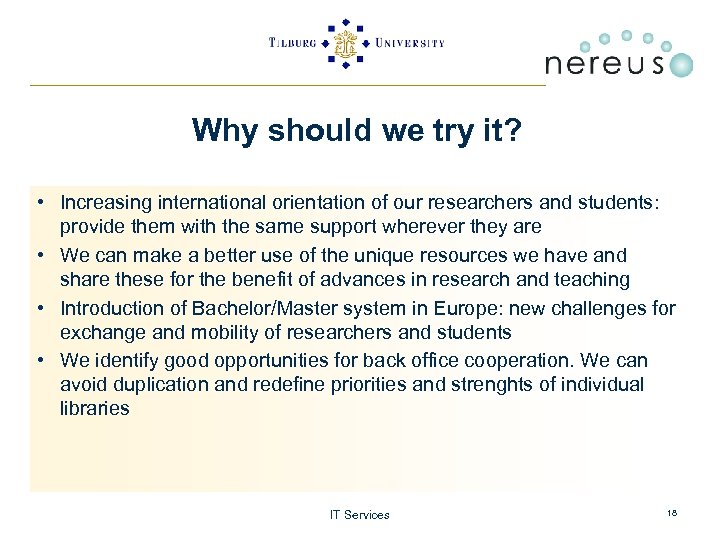 TILBURG UNIVERSITY

nereus

Why should we try it?

• Increasing international orientation of our researchers and students: provide them with the same support wherever they are
• We can make a better use of the unique resources we have and share these for the benefit of advances in research and teaching
• Introduction of Bachelor/Master system in Europe: new challenges for exchange and mobility of researchers and students
• We identify good opportunities for back office cooperation. We can avoid duplication and redefine priorities and strenghts of individual libraries

IT Services

18